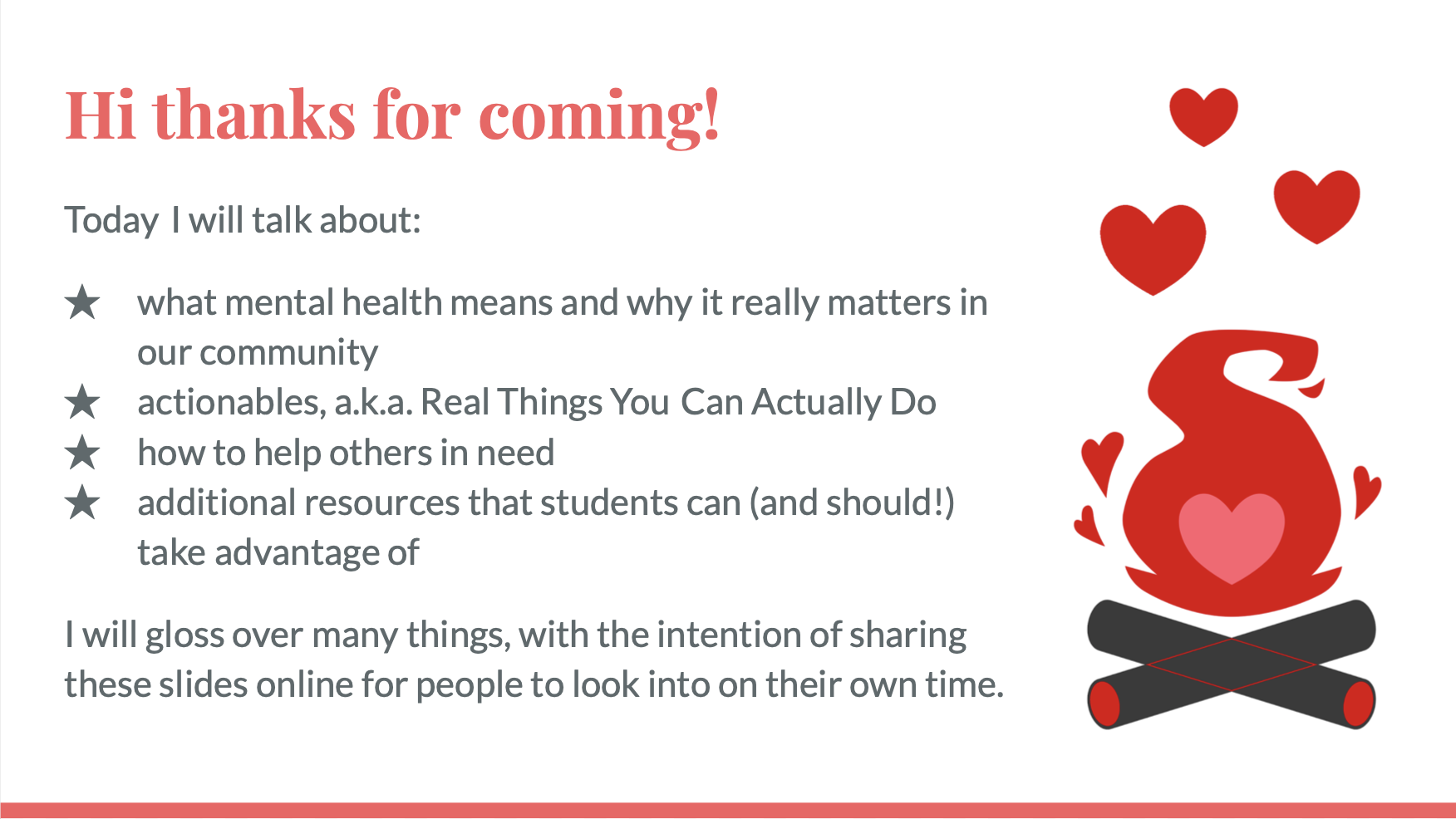 Hi thanks for coming!

Today I will talk about:

★ what mental health means and why it really matters in our community
★ actionables, a.k.a. Real Things You Can Actually Do
★ how to help others in need
★ additional resources that students can (and should!) take advantage of

I will gloss over many things, with the intention of sharing these slides online for people to look into on their own time.